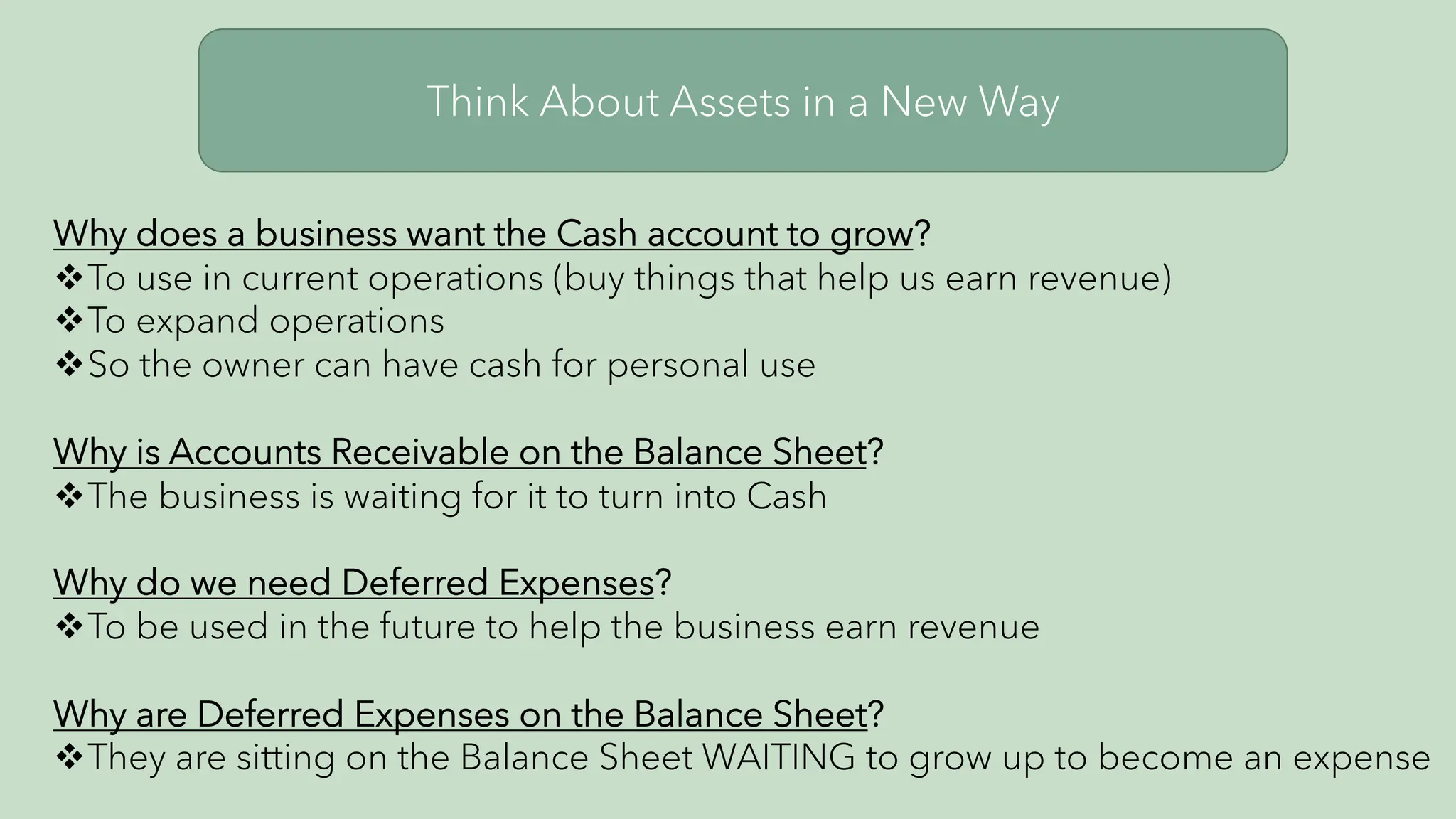 Think About Assets in a New Way

Why does a business want the Cash account to grow?
❖To use in current operations (buy things that help us earn revenue)
❖To expand operations
❖So the owner can have cash for personal use

Why is Accounts Receivable on the Balance Sheet?
❖The business is waiting for it to turn into Cash

Why do we need Deferred Expenses?
❖To be used in the future to help the business earn revenue

Why are Deferred Expenses on the Balance Sheet?
❖They are sitting on the Balance Sheet WAITING to grow up to become an expense